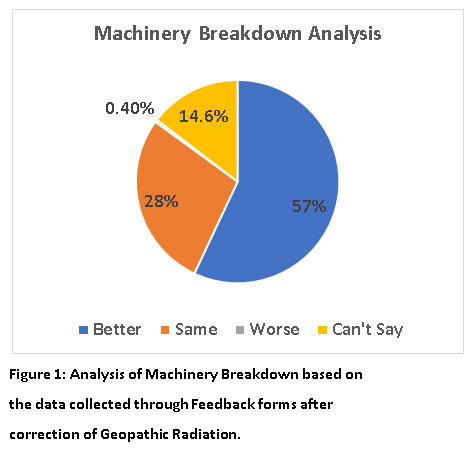 Machinery Breakdown Analysis

0.40%

14.6%

28%

57%

Better Same Worse Can't Say

Figure 1: Analysis of Machinery Breakdown based on the data collected through Feedback forms after correction of Geopathic Radiation.